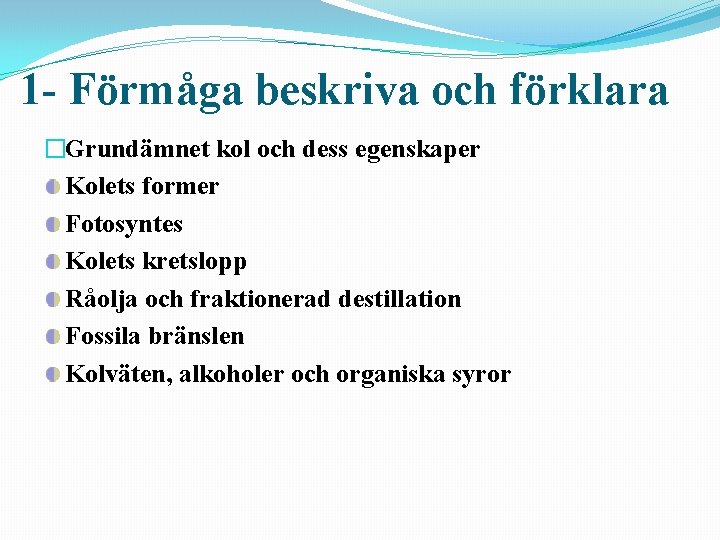 1- Förmåga beskriva och förklara

Grundämnet kol och dess egenskaper
Kolets former
Fotosyntes
Kolets kretslopp
Råolja och fraktionerad destillation
Fossila bränslen
Kolväten, alkoholer och organiska syror